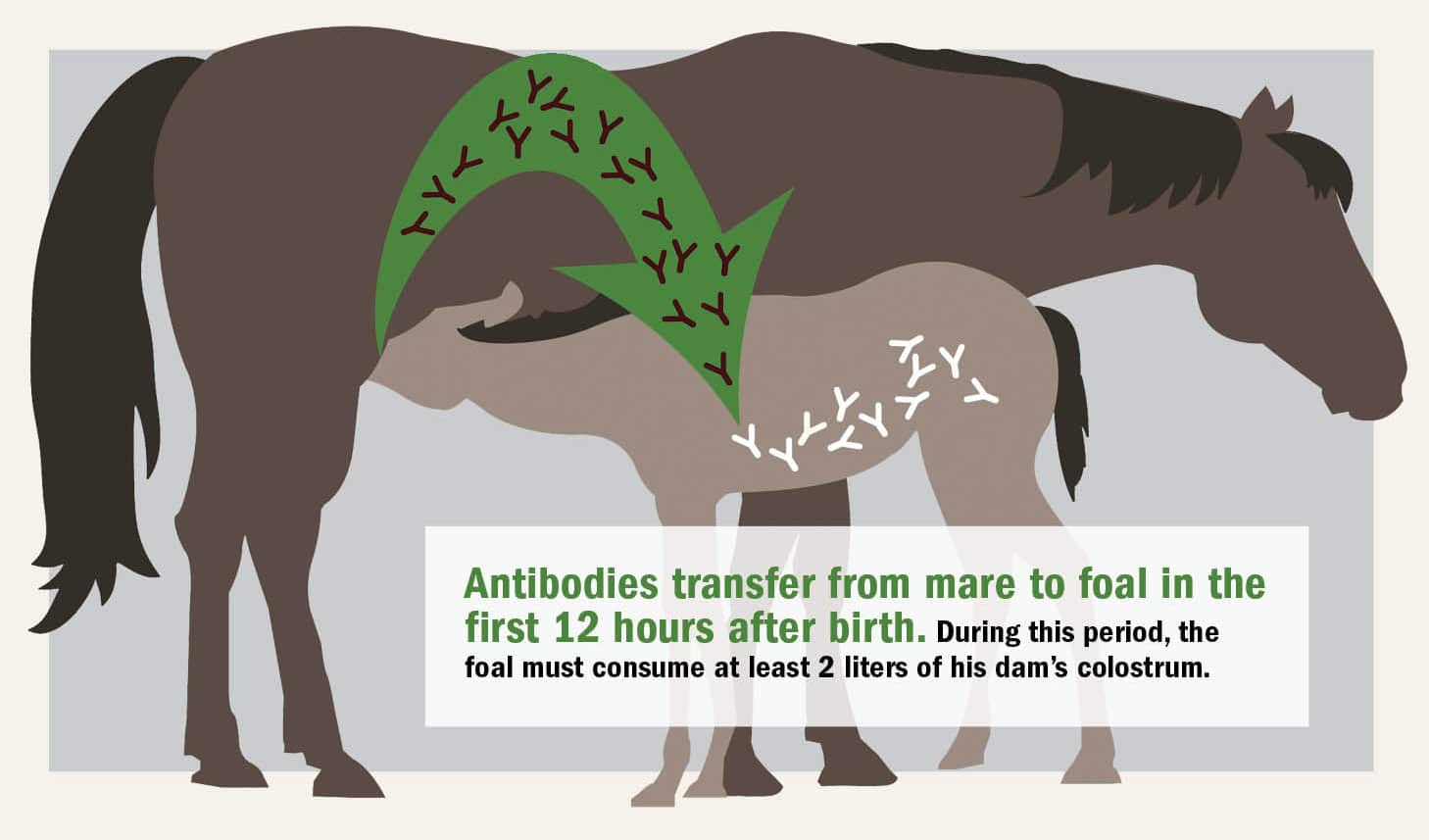 Antibodies transfer from mare to foal in the first 12 hours after birth. During this period, the foal must consume at least 2 liters of his dam's colostrum.